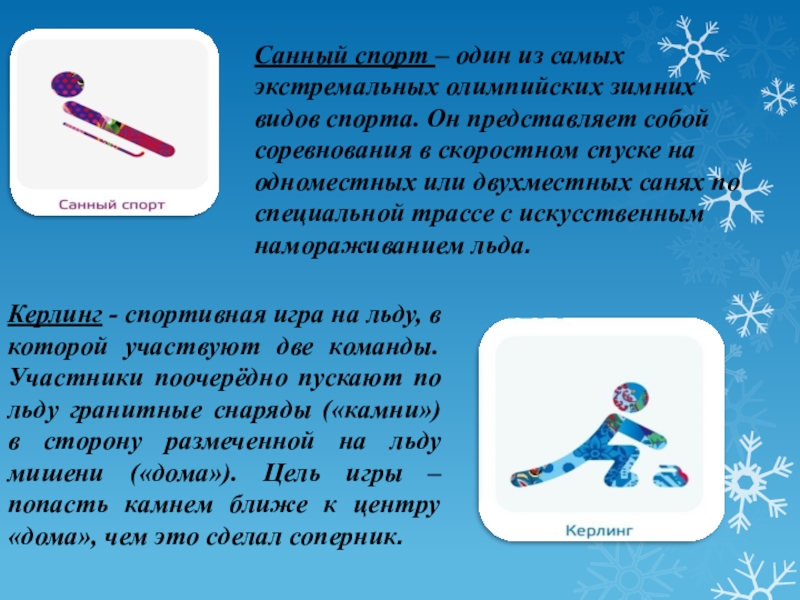 Санный спорт

Санный спорт – один из самых экстремальных олимпийских зимних видов спорта. Он представляет собой соревнования в скоростном спуске на одноместных или двухместных санях по специальной трассе с искусственным намораживанием льда.

Керлинг - спортивная игра на льду, в которой участвуют две команды. Участники поочерёдно пускают по льду гранитные снаряды («камни») в сторону размеченной на льду мишени («дома»). Цель игры – попасть камнем ближе к центру «дома», чем это сделал соперник.

Керлинг